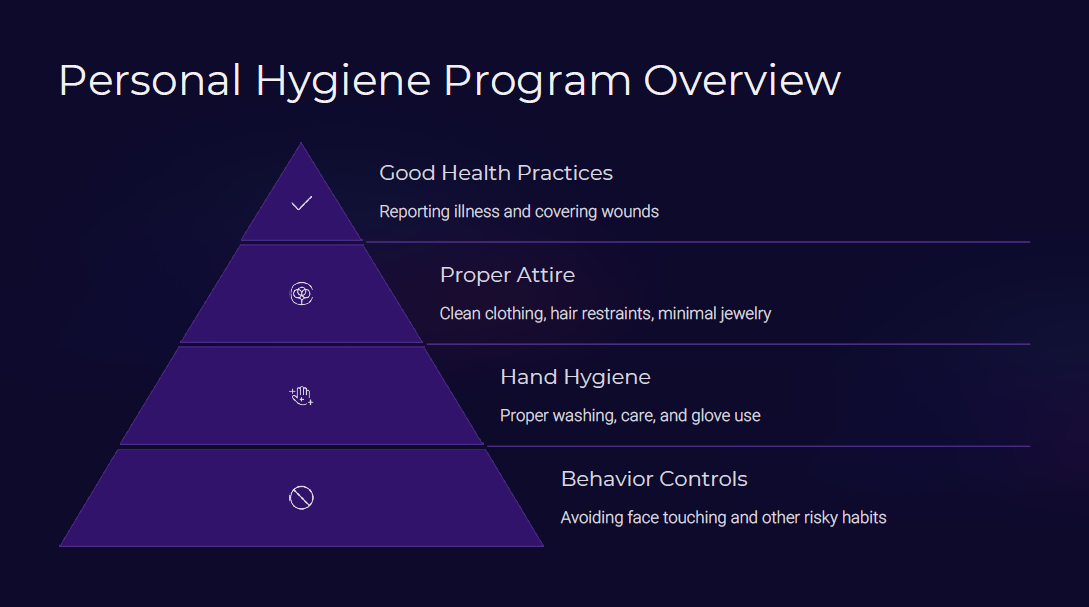 Personal Hygiene Program Overview

Good Health Practices

Reporting illness and covering wounds

Proper Attire

Clean clothing, hair restraints, minimal jewelry

Hand Hygiene

Proper washing, care, and glove use

Behavior Controls

Avoiding face touching and other risky habits